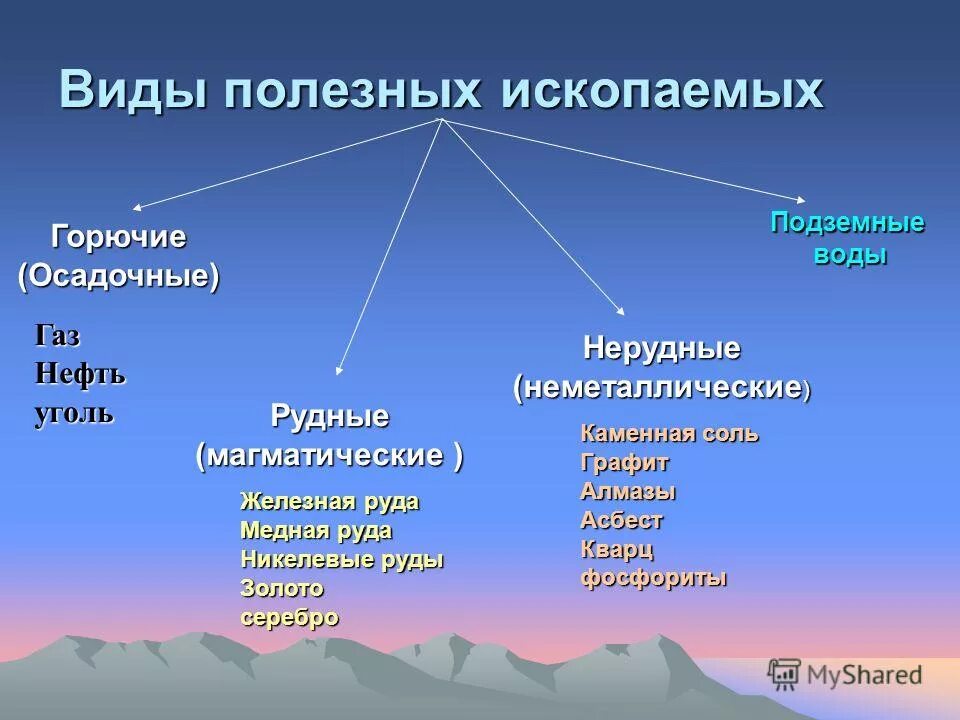 Виды полезных ископаемых

Горючие
(Осадочные)

Газ
Нефть
уголь

Рудные
(магматические )

Железная руда
Медная руда
Никелевые руды
Золото
серебро

Нерудные
(неметаллические)

Каменная соль
Графит
Алмазы
Асбест
Кварц
фосфориты

Подземные
воды

MyShared